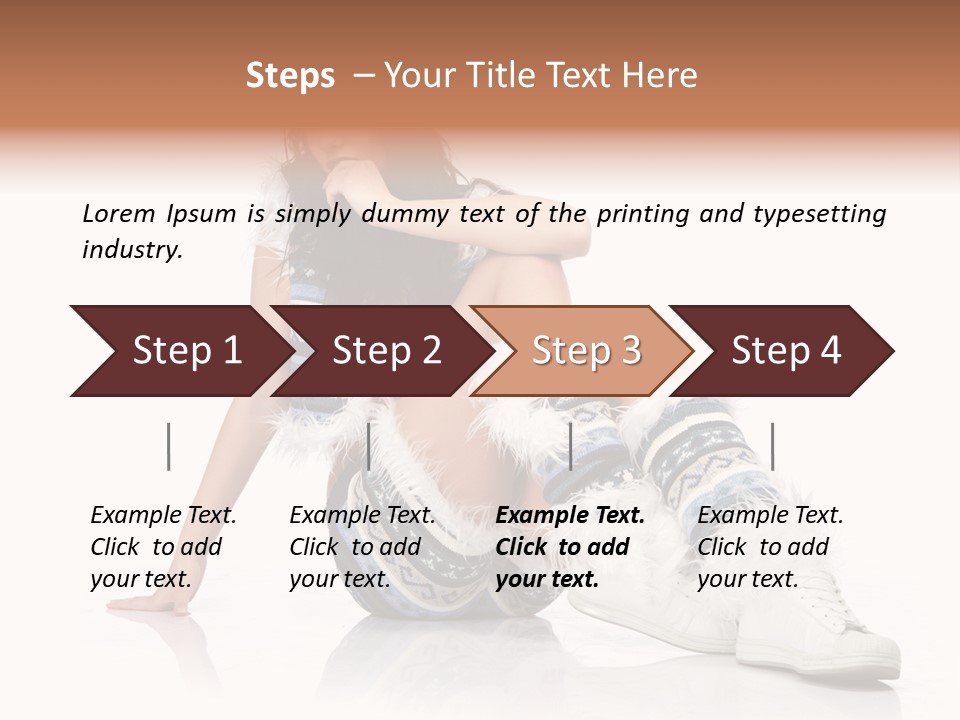 Steps – Your Title Text Here

Lorem Ipsum is simply dummy text of the printing and typesetting industry.

Step 1

Step 2

Step 3

Step 4

Example Text. Click to add your text.

Example Text. Click to add your text.

Example Text. Click to add your text.

Example Text. Click to add your text.